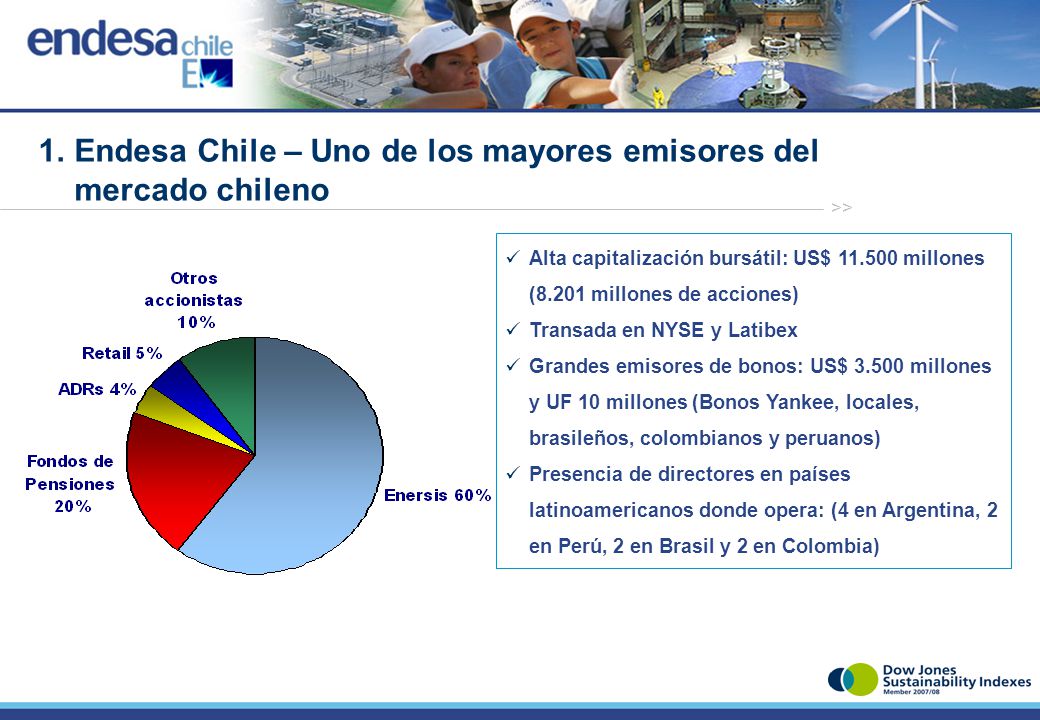 endesa chile

1. Endesa Chile – Uno de los mayores emisores del mercado chileno

>>

Otros accionistas 10%

Retail 5%

ADRs 4%

Fondos de Pensiones 20%

Enersis 60%

✓ Alta capitalización bursátil: US$ 11.500 millones (8.201 millones de acciones)

✓ Transada en NYSE y Latibex

✓ Grandes emisores de bonos: US$ 3.500 millones y UF 10 millones (Bonos Yankee, locales, brasileños, colombianos y peruanos)

✓ Presencia de directores en países latinoamericanos donde opera: (4 en Argentina, 2 en Perú, 2 en Brasil y 2 en Colombia)

Dow Jones Sustainability Indexes
Member 2007/08